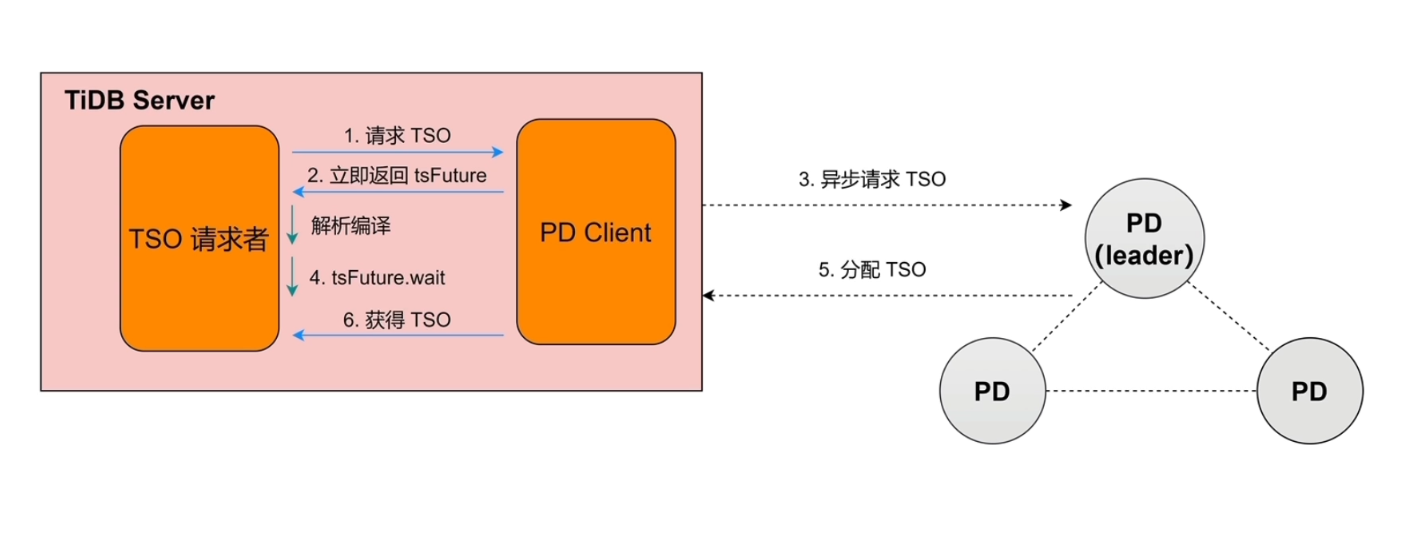 TiDB Server

TSO 请求者

1. 请求 TSO

2. 立即返回 tsFuture

解析编译

4. tsFuture.wait

6. 获得 TSO

PD Client

3. 异步请求 TSO

5. 分配 TSO

PD (leader)

PD

PD